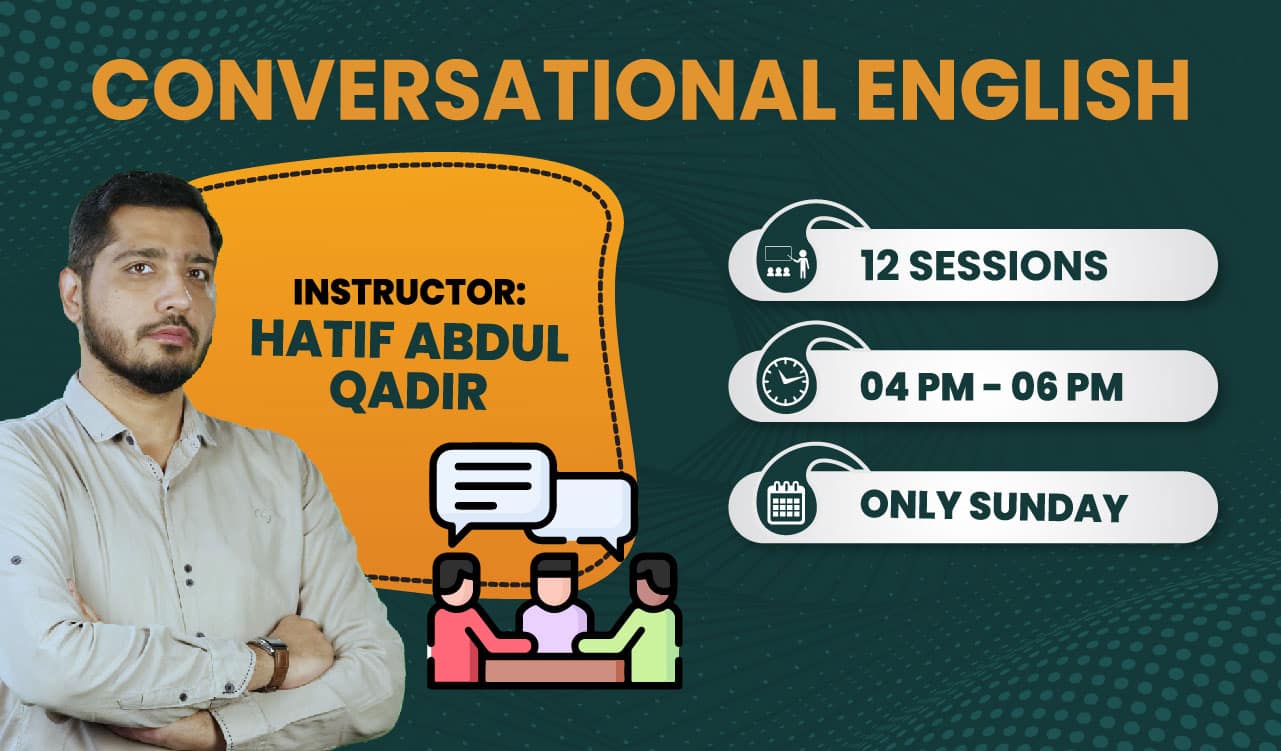 CONVERSATIONAL ENGLISH

INSTRUCTOR:
HATIF ABDUL QADIR

12 SESSIONS

04 PM - 06 PM

ONLY SUNDAY